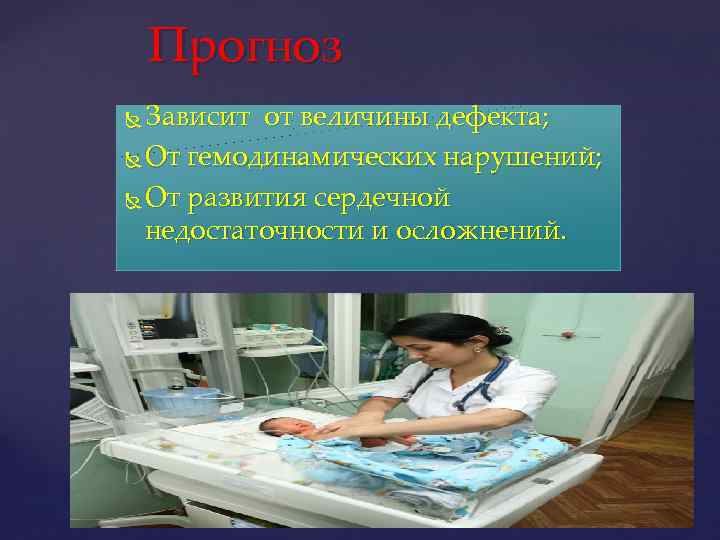 Прогноз

Зависит от величины дефекта;
От гемодинамических нарушений;
От развития сердечной недостаточности и осложнений.